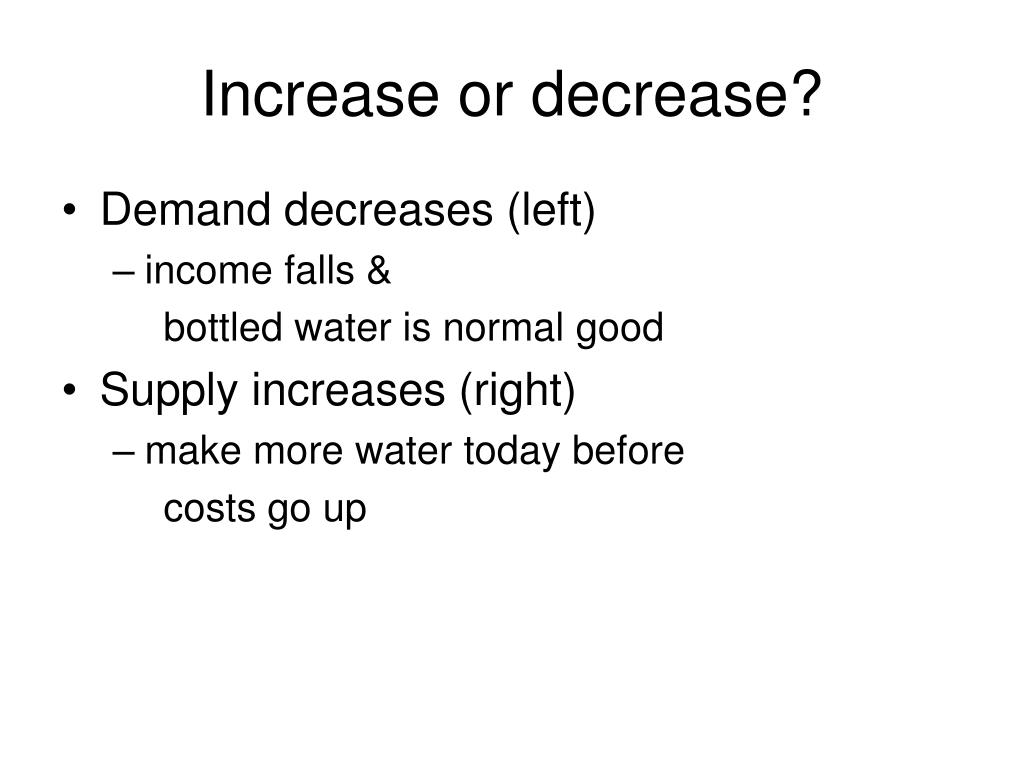 Increase or decrease?

• Demand decreases (left)
– income falls &
bottled water is normal good
• Supply increases (right)
– make more water today before
costs go up